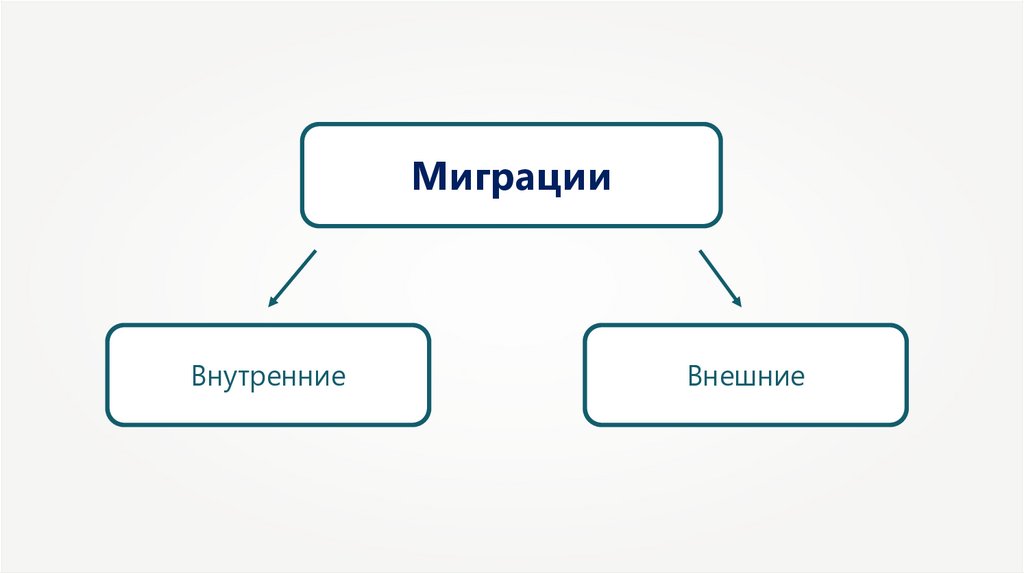 Миграции

Внутренние

Внешние